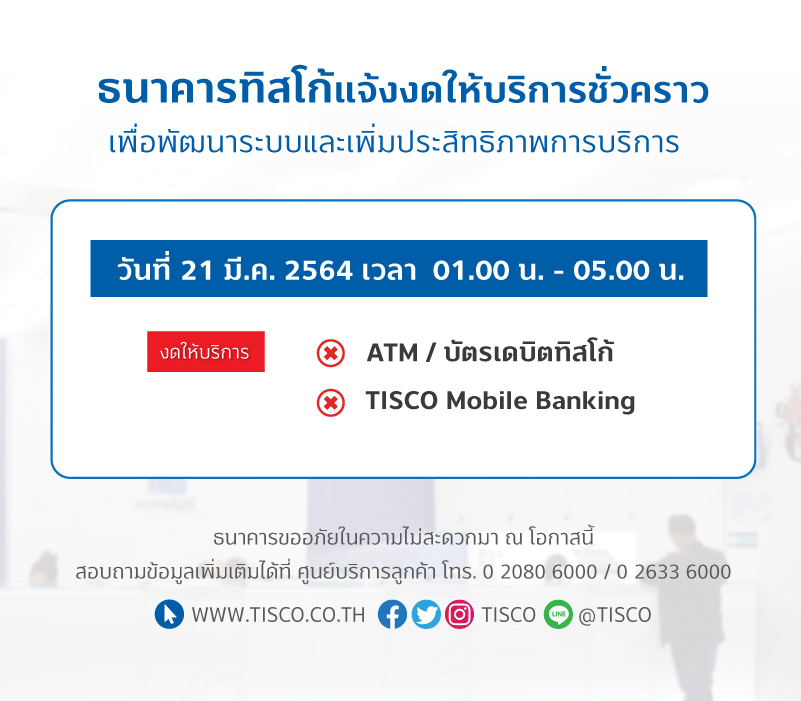 ธนาคารทิสโก้แจ้งงดให้บริการชั่วคราว
เพื่อพัฒนาระบบและเพิ่มประสิทธิภาพการบริการ

วันที่ 21 มี.ค. 2564 เวลา 01.00 น. - 05.00 น.

งดให้บริการ

ATM / บัตรเดบิตทิสโก้

TISCO Mobile Banking

ธนาคารขออภัยในความไม่สะดวกมา ณ โอกาสนี้
สอบถามข้อมูลเพิ่มเติมได้ที่ ศูนย์บริการลูกค้า โทร. 0 2080 6000 / 0 2633 6000

WWW.TISCO.CO.TH TISCO LINE @TISCO